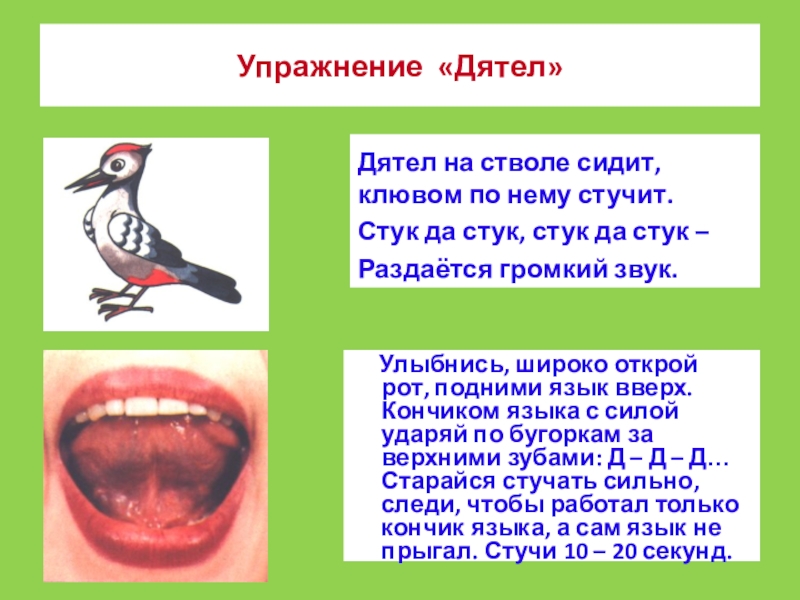 Упражнение «Дятел»

Дятел на стволе сидит,
клювом по нему стучит.
Стук да стук, стук да стук –
Раздаётся громкий звук.

Улыбнись, широко открой рот, подними язык вверх. Кончиком языка с силой ударяй по бугоркам за верхними зубами: Д – Д – Д… Старайся стучать сильно, следи, чтобы работал только кончик языка, а сам язык не прыгал. Стучи 10 – 20 секунд.